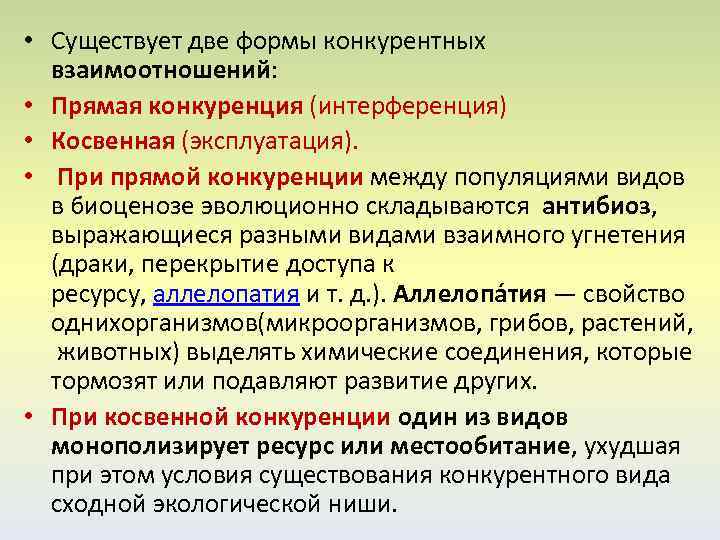 • Существует две формы конкурентных взаимоотношений:

• Прямая конкуренция (интерференция)

• Косвенная (эксплуатация).

• При прямой конкуренции между популяциями видов в биоценозе эволюционно складываются антибиоз, выражающиеся разными видами взаимного угнетения (драки, перекрытие доступа к ресурсу, аллелопатия и т. д.). Аллелопа́тия — свойство однихорганизмов(микроорганизмов, грибов, растений, животных) выделять химические соединения, которые тормозят или подавляют развитие других.

• При косвенной конкуренции один из видов монополизирует ресурс или местообитание, ухудшая при этом условия существования конкурентного вида сходной экологической ниши.